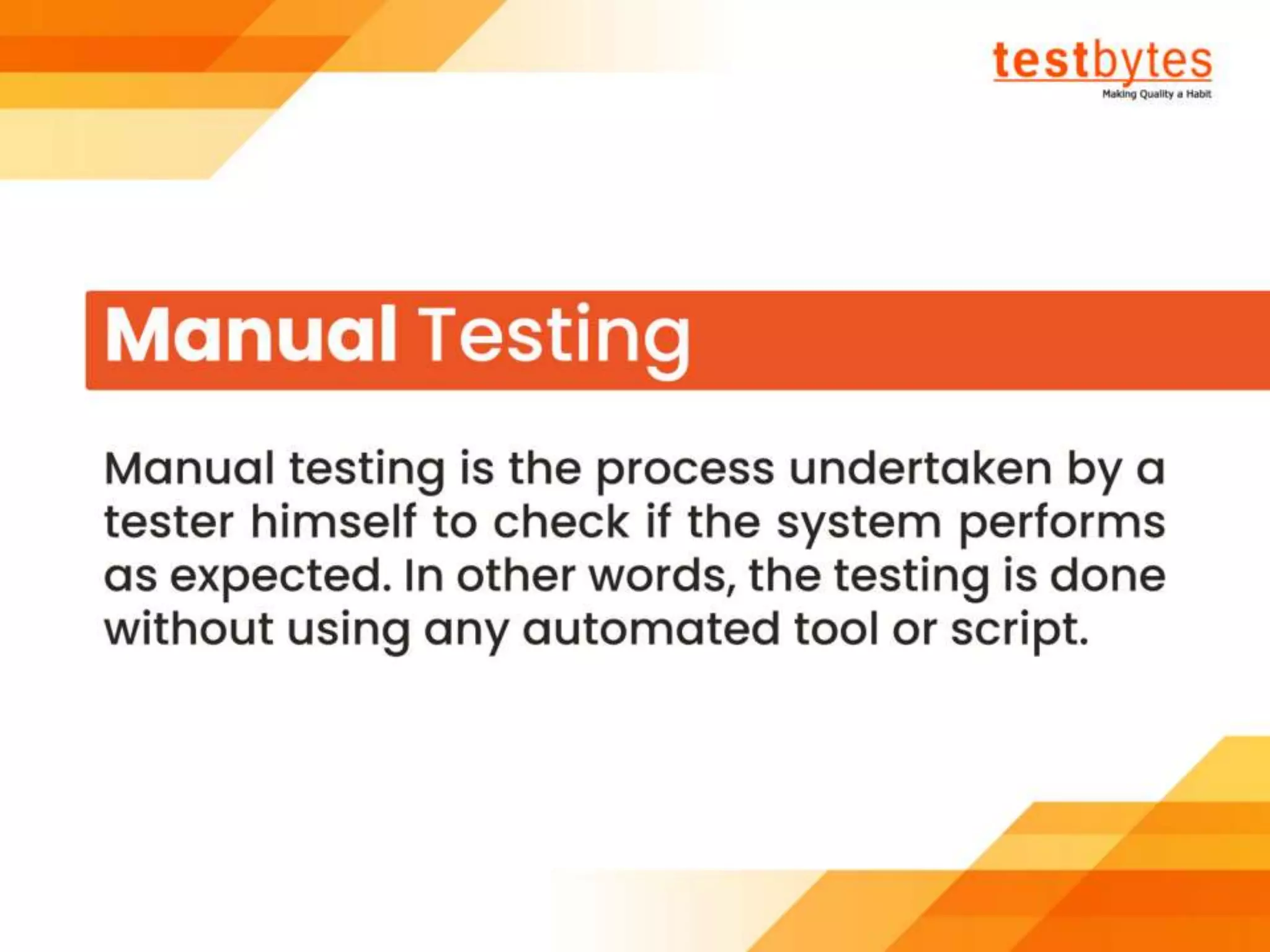 testbytes
Making Quality a Habit

Manual Testing

Manual testing is the process undertaken by a tester himself to check if the system performs as expected. In other words, the testing is done without using any automated tool or script.